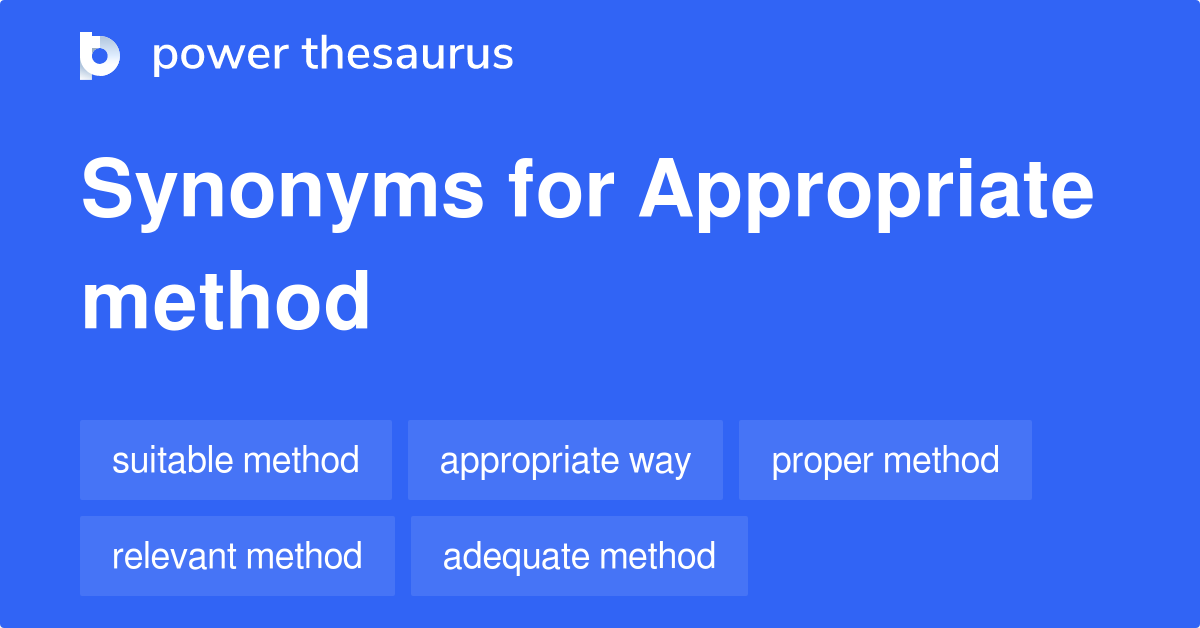 power thesaurus

Synonyms for Appropriate method

suitable method
appropriate way
proper method
relevant method
adequate method